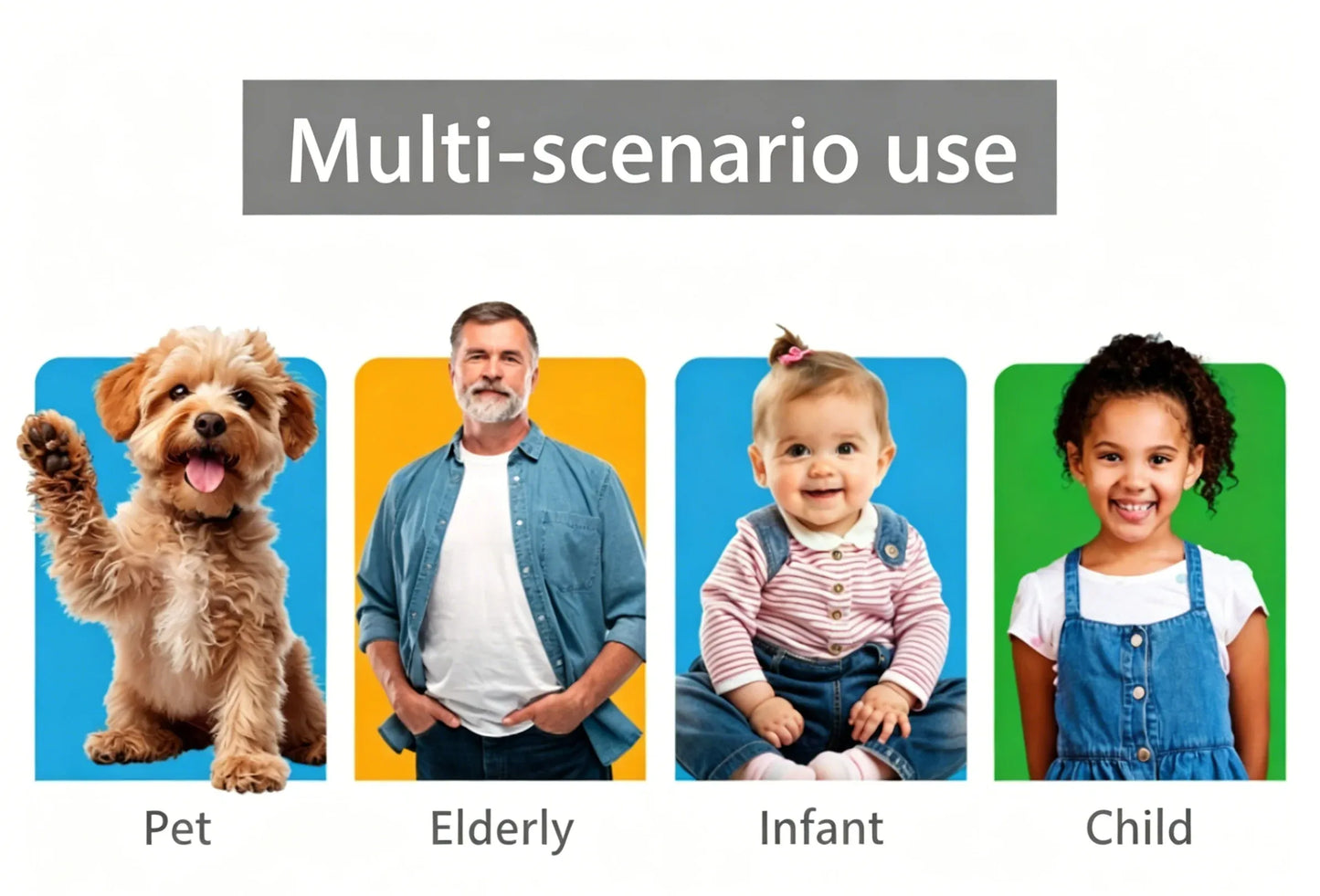 Multi-scenario use

Pet

Elderly

Infant

Child